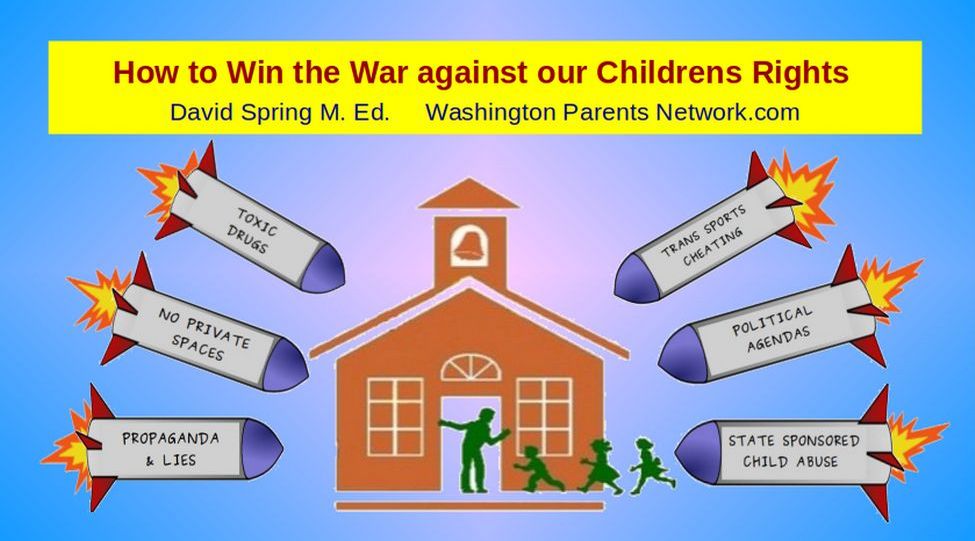 How to Win the War against our Childrens Rights

David Spring M. Ed.     Washington Parents Network.com

TOXIC DRUGS

NO PRIVATE SPACES

PROPAGANDA & LIES

TRANS SPORTS CHEATING

POLITICAL AGENDAS

STATE SPONSORED CHILD ABUSE